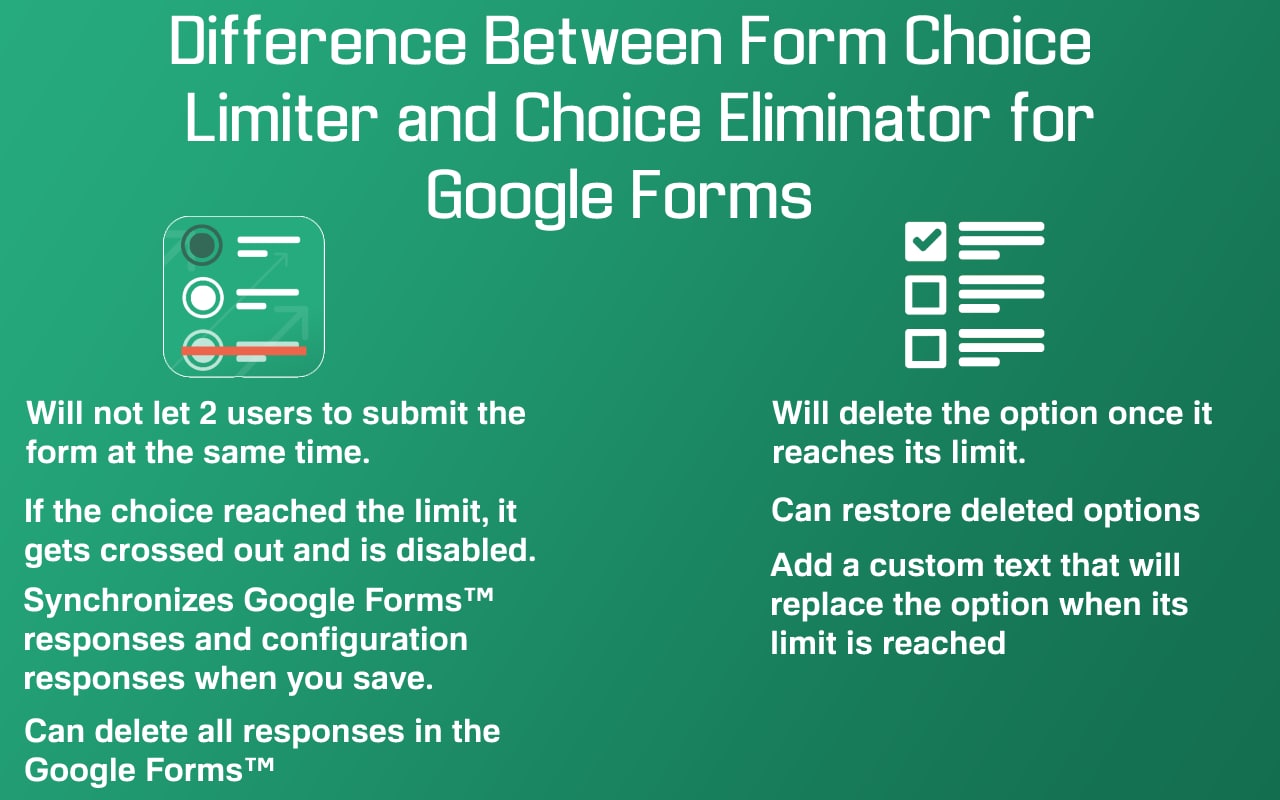 Difference Between Form Choice Limiter and Choice Eliminator for Google Forms

Will not let 2 users to submit the form at the same time.

If the choice reached the limit, it gets crossed out and is disabled.

Synchronizes Google Forms™ responses and configuration responses when you save.

Can delete all responses in the Google Forms™

Will delete the option once it reaches its limit.

Can restore deleted options

Add a custom text that will replace the option when its limit is reached